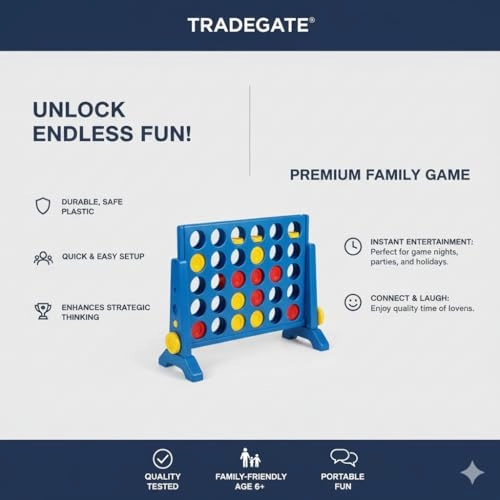 TRADEGATE®

UNLOCK ENDLESS FUN!

PREMIUM FAMILY GAME

DURABLE, SAFE PLASTIC

QUICK & EASY SETUP

ENHANCES STRATEGIC THINKING

INSTANT ENTERTAINMENT: Perfect for game nights, parties, and holidays.

CONNECT & LAUGH: Enjoy quality time of lovens.

QUALITY TESTED

FAMILY-FRIENDLY AGE 6+

PORTABLE FUN